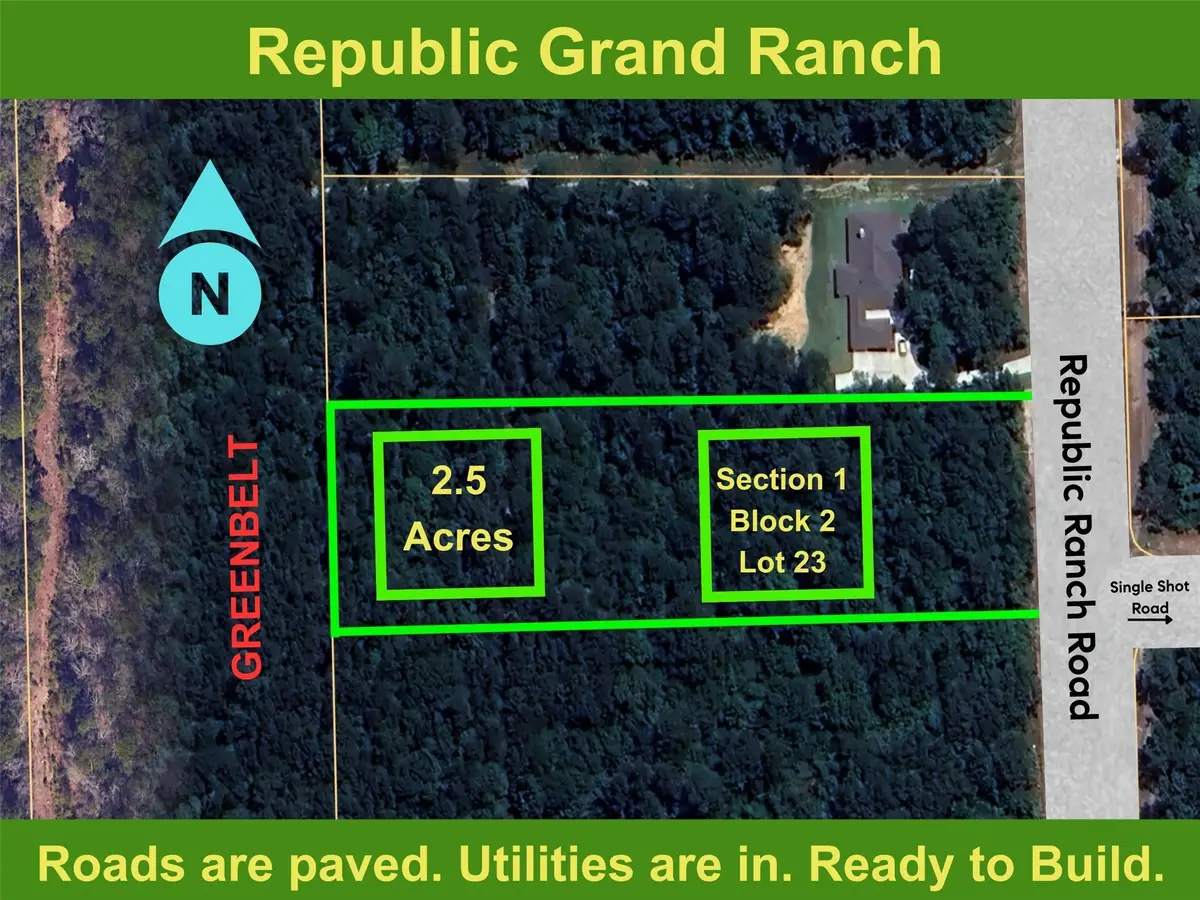 Republic Grand Ranch

N

GREENBELT

2.5 Acres

Section 1
Block 2
Lot 23

Republic Ranch Road

Single Shot Road

Roads are paved. Utilities are in. Ready to Build.